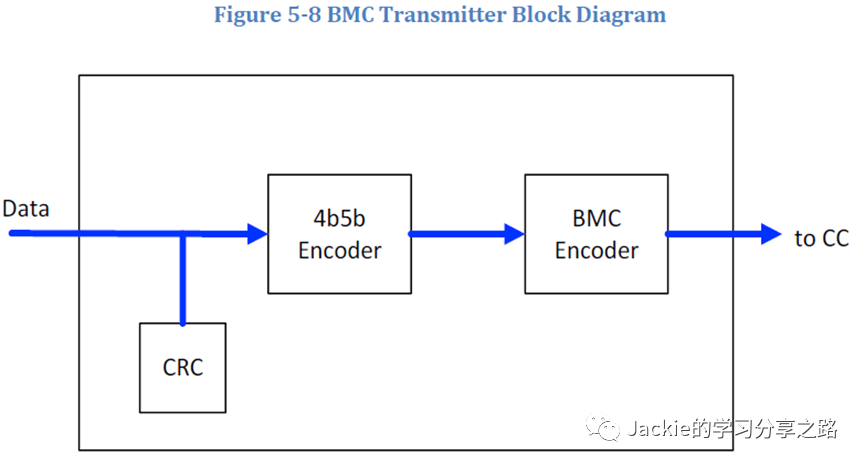 Figure 5-8 BMC Transmitter Block Diagram

Data

4b5b Encoder

BMC Encoder

to CC

CRC

Jackie的学习分享之路